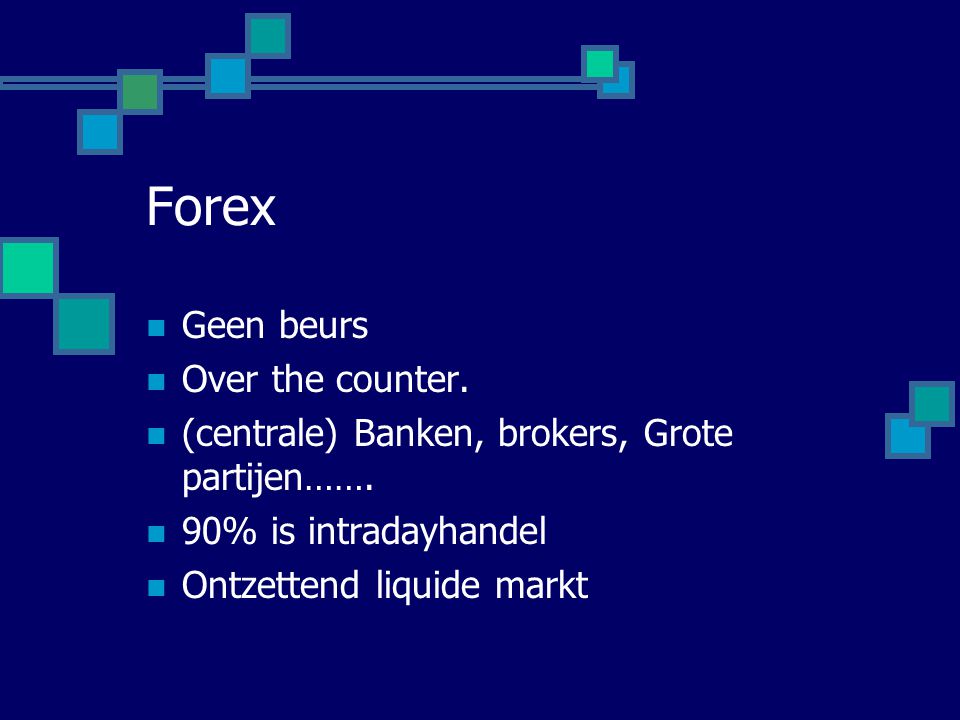 Forex

- Geen beurs
- Over the counter.
- (centrale) Banken, brokers, Grote partijen…….
- 90% is intradayhandel
- Ontzettend liquide markt